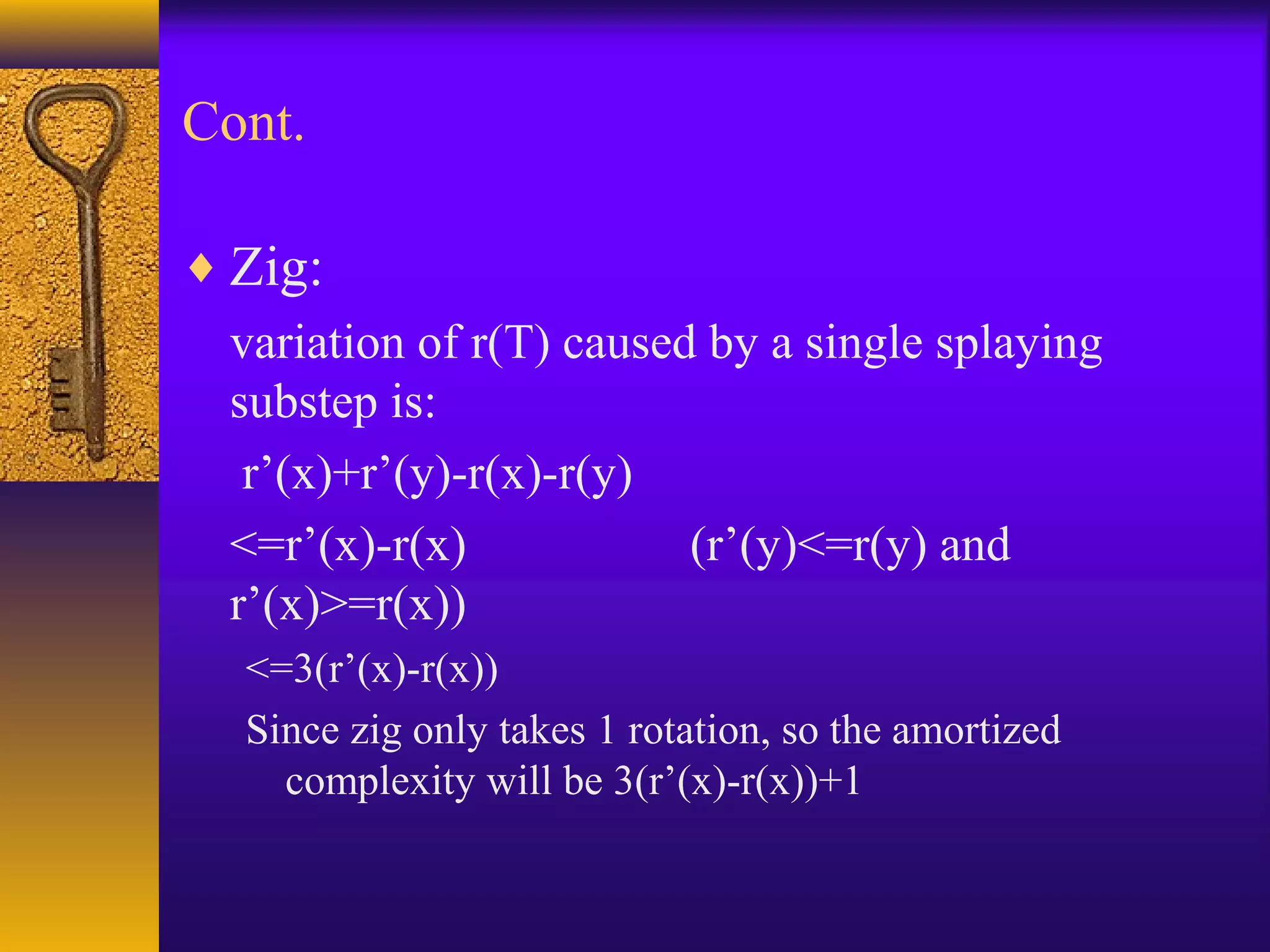 Cont.

♦ Zig:

variation of r(T) caused by a single splaying substep is:

r’(x)+r’(y)-r(x)-r(y)

<=r’(x)-r(x) (r’(y)<=r(y) and r’(x)>=r(x))

<=3(r’(x)-r(x))

Since zig only takes 1 rotation, so the amortized complexity will be 3(r’(x)-r(x))+1